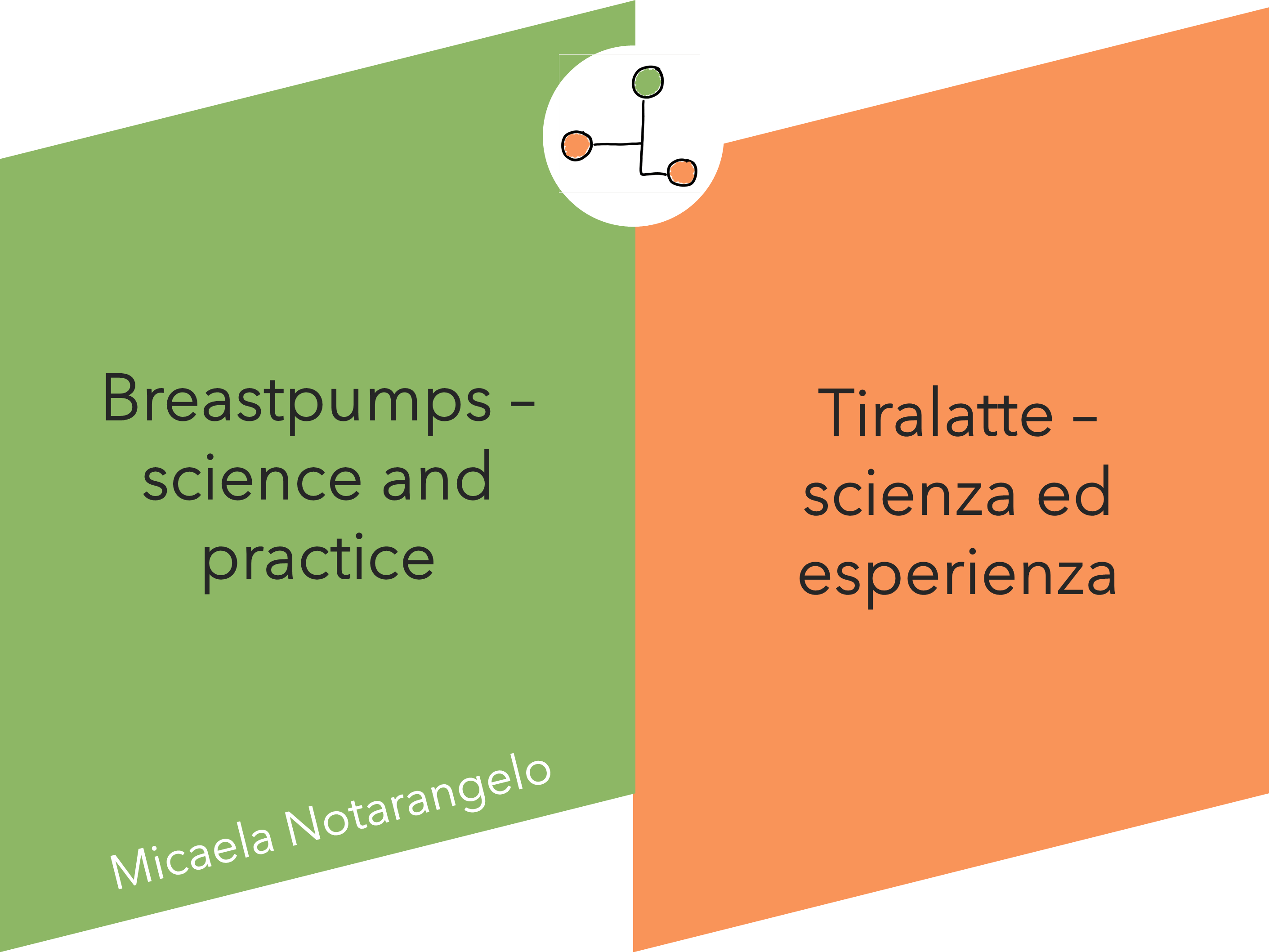 Breastpumps – science and practice

Micaela Notarangelo

Tiralatte – scienza ed esperienza